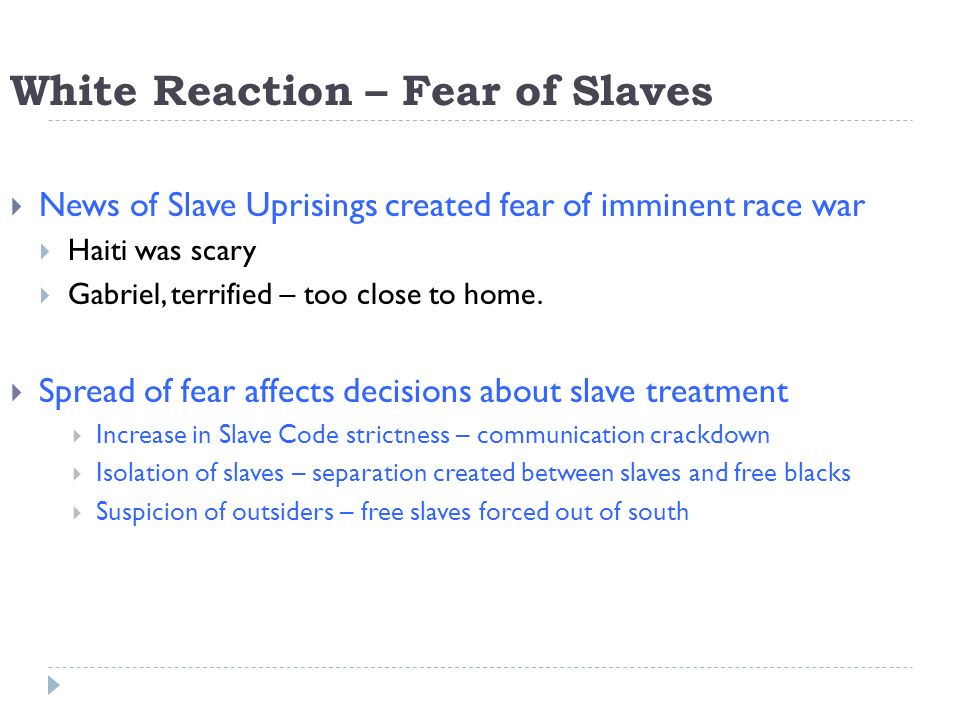 White Reaction – Fear of Slaves

News of Slave Uprisings created fear of imminent race war
Haiti was scary
Gabriel, terrified – too close to home.

Spread of fear affects decisions about slave treatment
Increase in Slave Code strictness – communication crackdown
Isolation of slaves – separation created between slaves and free blacks
Suspicion of outsiders – free slaves forced out of south